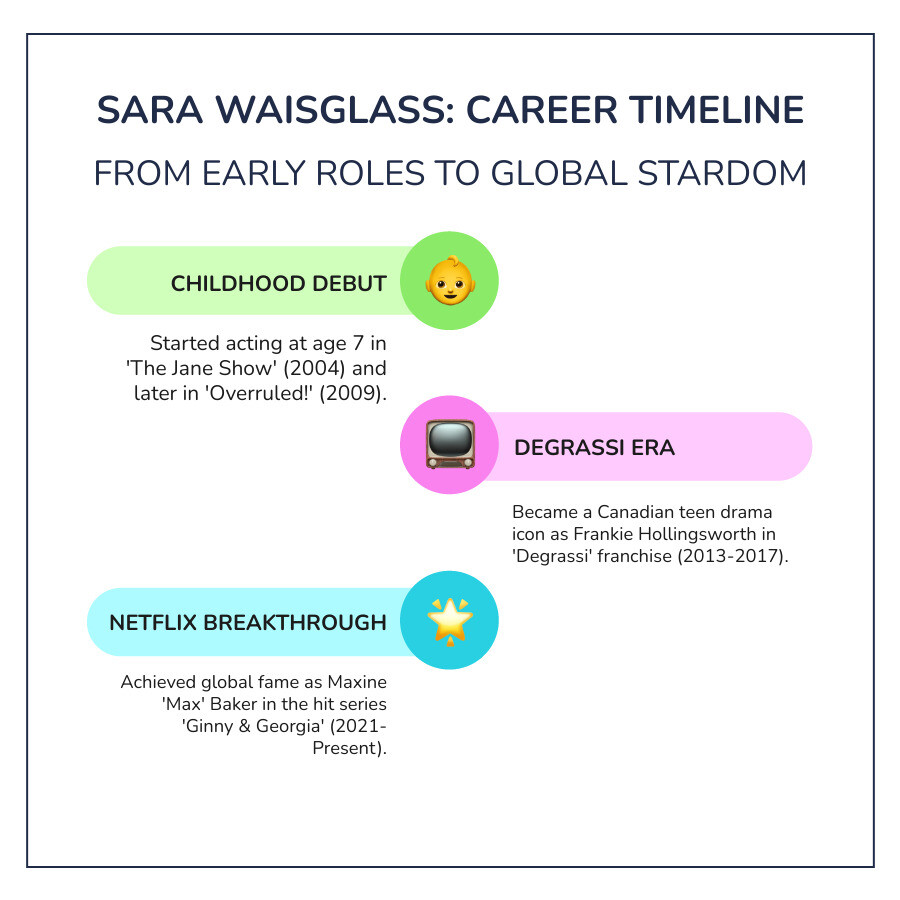 SARA WAISGLASS: CAREER TIMELINE

FROM EARLY ROLES TO GLOBAL STARDOM

CHILDHOOD DEBUT

Started acting at age 7 in 'The Jane Show' (2004) and later in 'Overruled!' (2009).

DEGRASSI ERA

Became a Canadian teen drama icon as Frankie Hollingsworth in 'Degrassi' franchise (2013-2017).

NETFLIX BREAKTHROUGH

Achieved global fame as Maxine 'Max' Baker in the hit series 'Ginny & Georgia' (2021-Present).